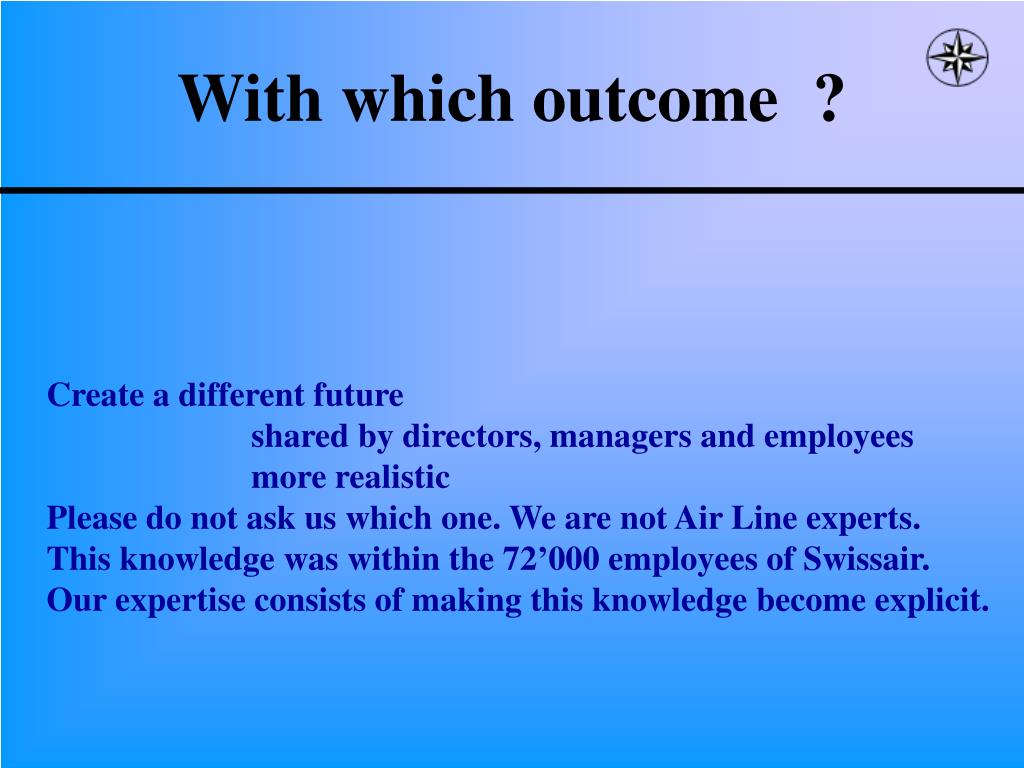 With which outcome ?

Create a different future
shared by directors, managers and employees
more realistic
Please do not ask us which one. We are not Air Line experts.
This knowledge was within the 72’000 employees of Swissair.
Our expertise consists of making this knowledge become explicit.